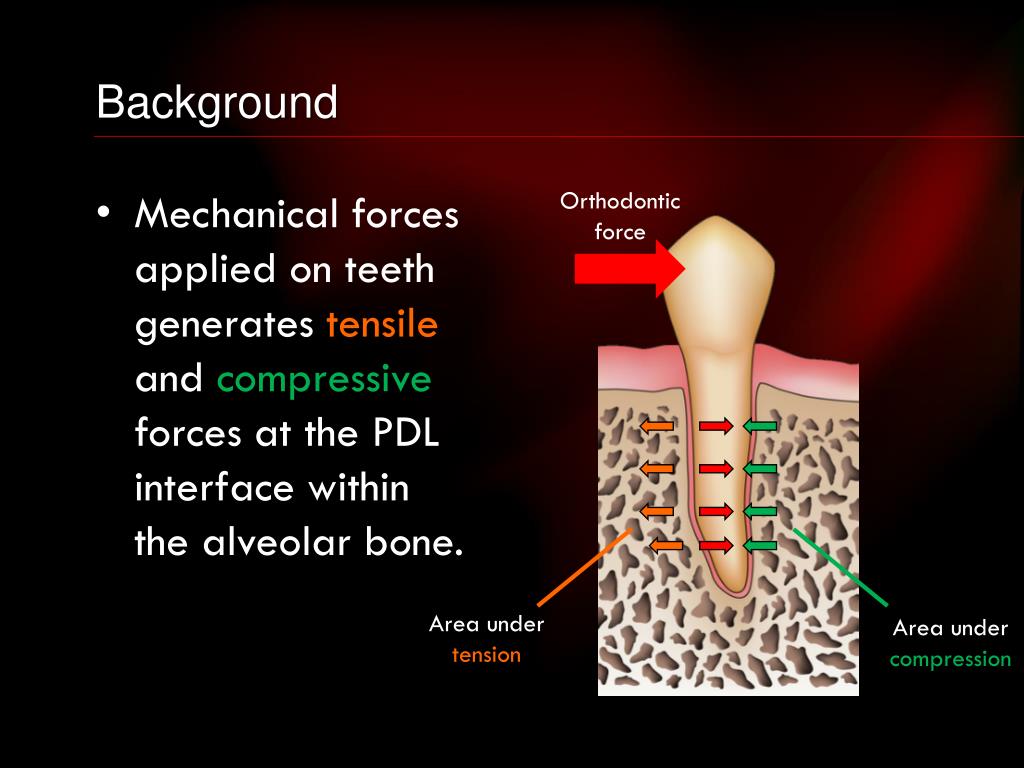 Background

• Mechanical forces applied on teeth generates tensile and compressive forces at the PDL interface within the alveolar bone.

Orthodontic force

Area under tension

Area under compression